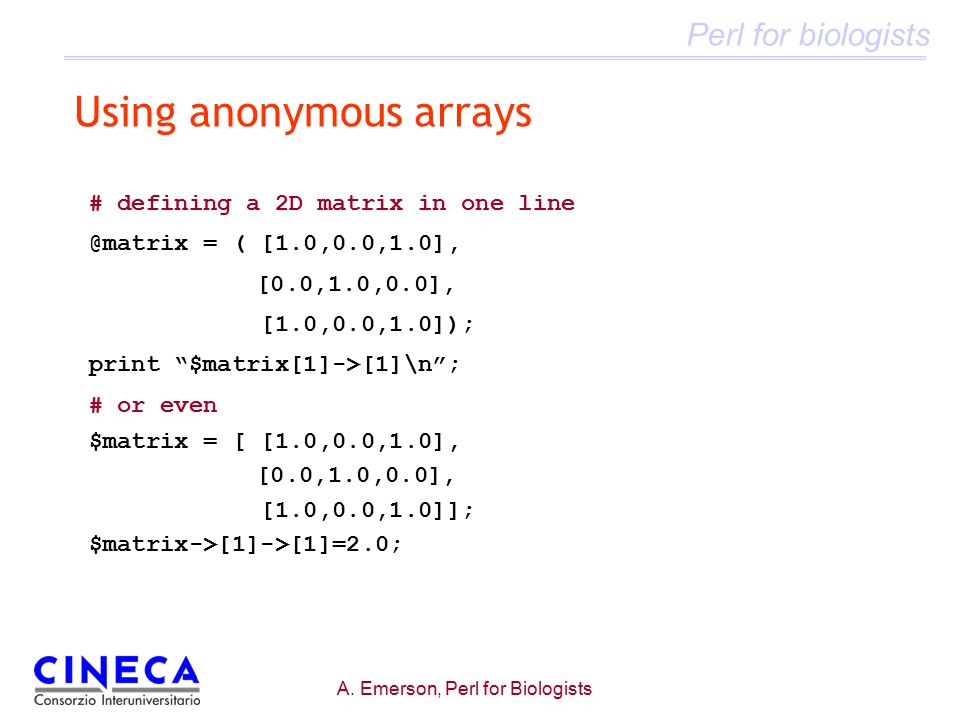 Perl for biologists

Using anonymous arrays

# defining a 2D matrix in one line
@matrix = ( [1.0,0.0,1.0],
[0.0,1.0,0.0],
[1.0,0.0,1.0]);
print “$matrix[1]->[1]\n”;
# or even
$matrix = [ [1.0,0.0,1.0],
[0.0,1.0,0.0],
[1.0,0.0,1.0]];
$matrix->[1]->[1]=2.0;

CINECA
Consorzio Interuniversitario

A. Emerson, Perl for Biologists